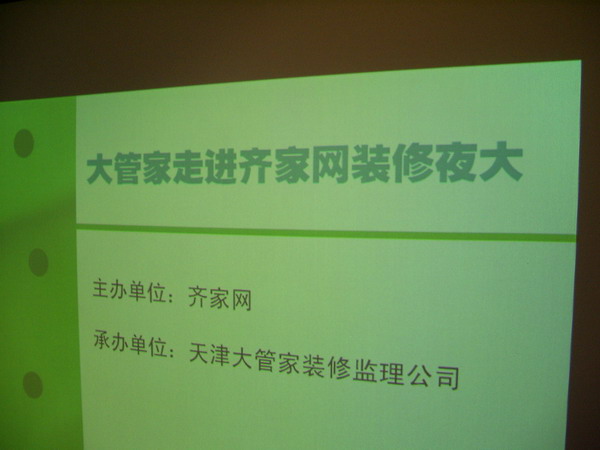 大管家走进齐家网装修夜大

主办单位：齐家网

承办单位：天津大管家装修监理公司